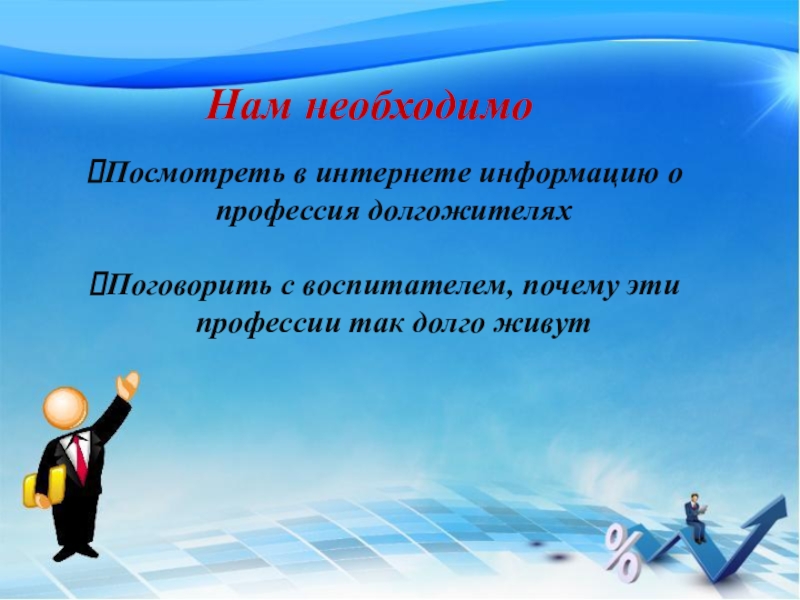 Нам необходимо

Посмотреть в интернете информацию о профессия долгожителях

Поговорить с воспитателем, почему эти профессии так долго живут

%